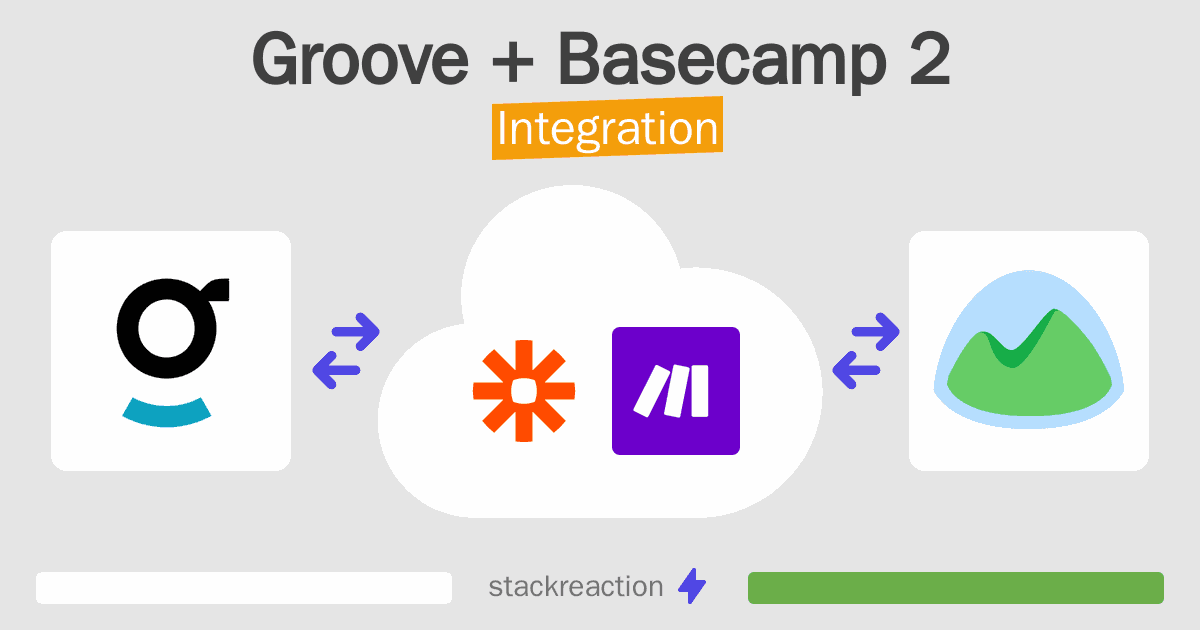 Groove + Basecamp 2
Integration

stackreaction